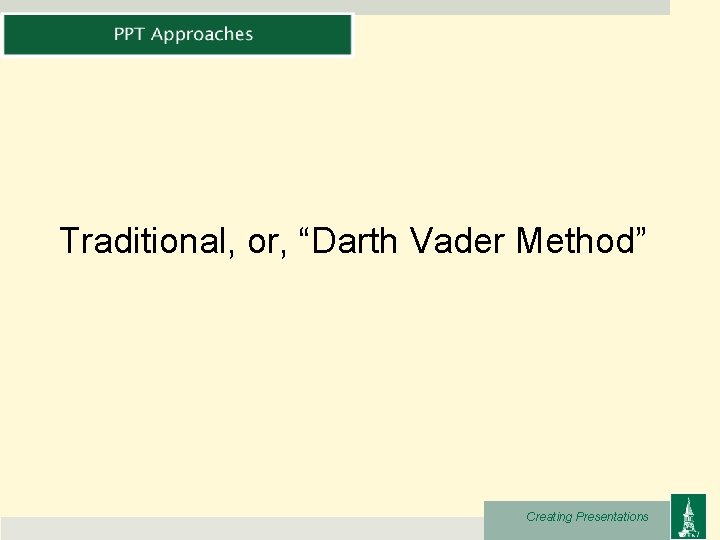 PPT Approaches

Traditional, or, “Darth Vader Method”

Creating Presentations